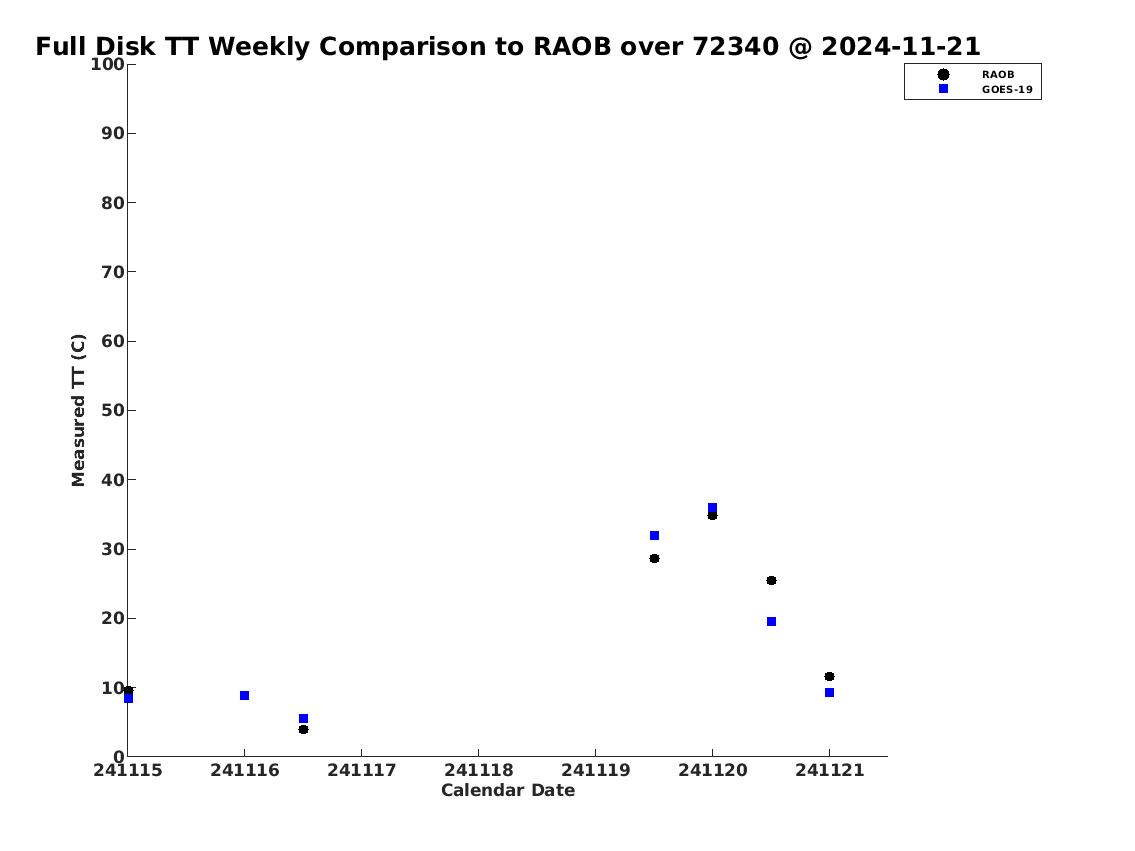 Full Disk TT Weekly Comparison to RAOB over 72340 @ 2024-11-21

RAOB
GOES-19

Measured TT (C)

100
90
80
70
60
50
40
30
20
10
0

241115 241116 241117 241118 241119 241120 241121

Calendar Date